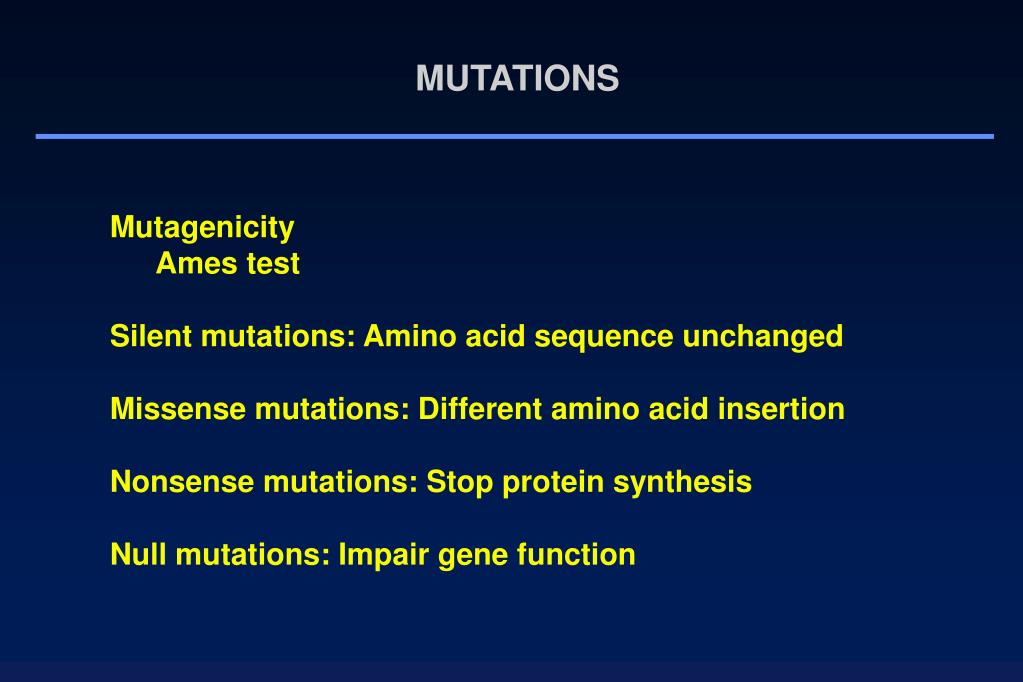 MUTATIONS

Mutagenicity
Ames test

Silent mutations: Amino acid sequence unchanged

Missense mutations: Different amino acid insertion

Nonsense mutations: Stop protein synthesis

Null mutations: Impair gene function